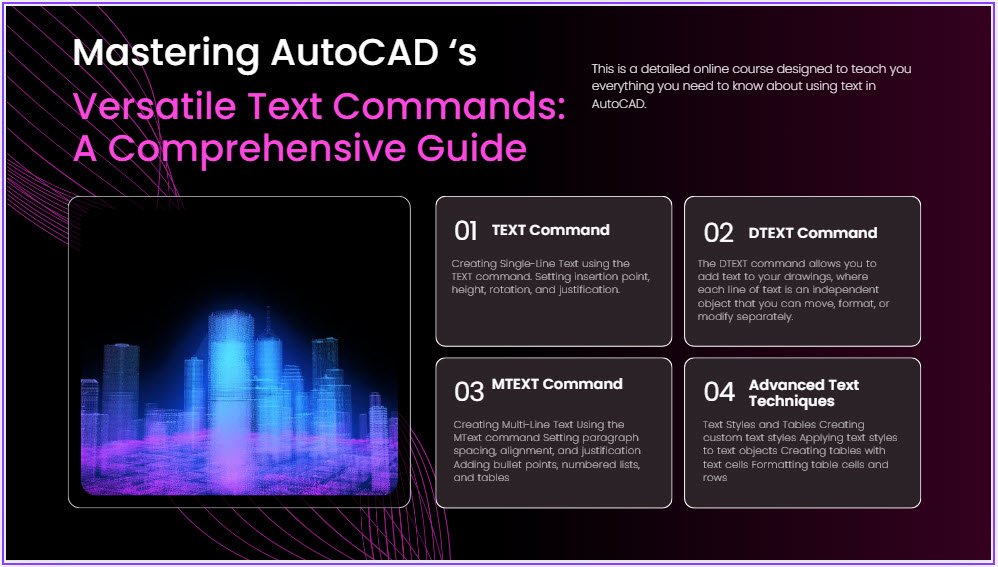 Mastering AutoCAD ‘s Versatile Text Commands: A Comprehensive Guide

This is a detailed online course designed to teach you everything you need to know about using text in AutoCAD.

01 TEXT Command

Creating Single-Line Text using the TEXT command. Setting insertion point, height, rotation, and justification.

02 DTEXT Command

The DTEXT command allows you to add text to your drawings, where each line of text is an independent object that you can move, format, or modify separately.

03 MTEXT Command

Creating Multi-Line Text Using the MText command Setting paragraph spacing, alignment, and justification Adding bullet points, numbered lists, and tables

04 Advanced Text Techniques

Text Styles and Tables Creating custom text styles Applying text styles to text objects Creating tables with text cells Formatting table cells and rows